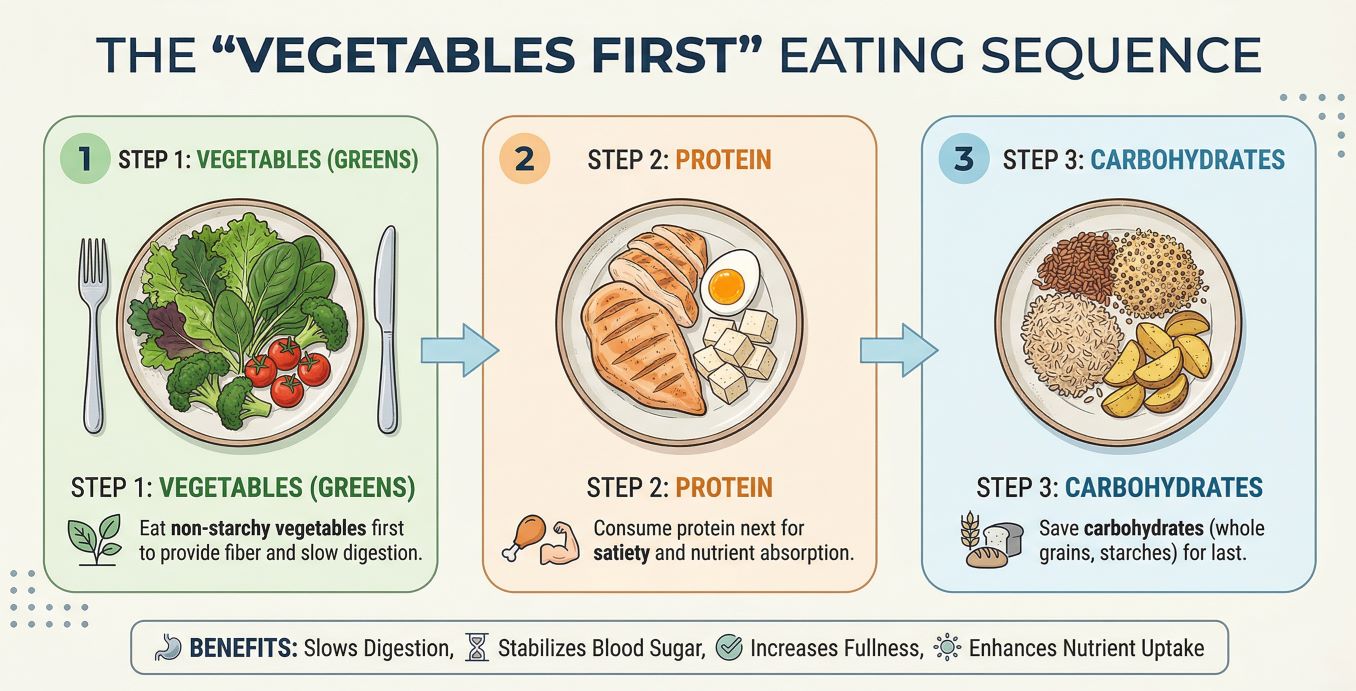 THE “VEGETABLES FIRST” EATING SEQUENCE

1 STEP 1: VEGETABLES (GREENS)

STEP 1: VEGETABLES (GREENS)

Eat non-starchy vegetables first to provide fiber and slow digestion.

2 STEP 2: PROTEIN

STEP 2: PROTEIN

Consume protein next for satiety and nutrient absorption.

3 STEP 3: CARBOHYDRATES

STEP 3: CARBOHYDRATES

Save carbohydrates (whole grains, starches) for last.

BENEFITS: Slows Digestion, Stabilizes Blood Sugar, Increases Fullness, Enhances Nutrient Uptake